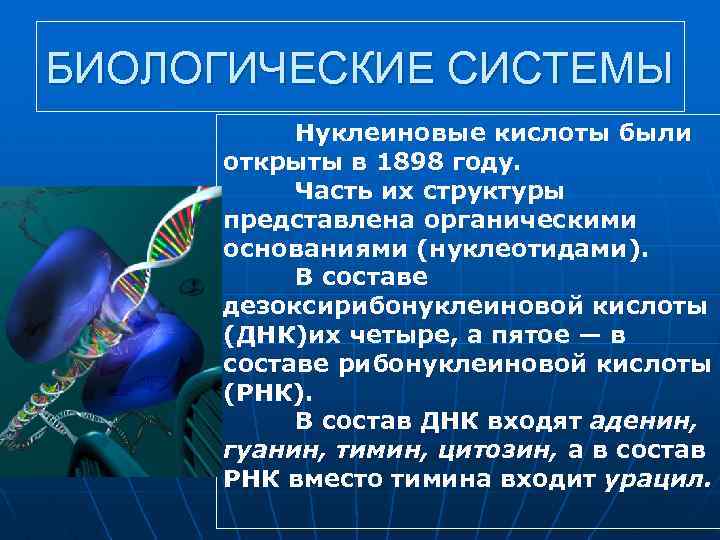 БИОЛОГИЧЕСКИЕ СИСТЕМЫ

Нуклеиновые кислоты были открыты в 1898 году.

Часть их структуры представлена органическими основаниями (нуклеотидами).

В составе дезоксирибонуклеиновой кислоты (ДНК)их четыре, а пятое — в составе рибонуклеиновой кислоты (РНК).

В состав ДНК входят аденин, гуанин, тимин, цитозин, а в состав РНК вместо тимина входит урацил.